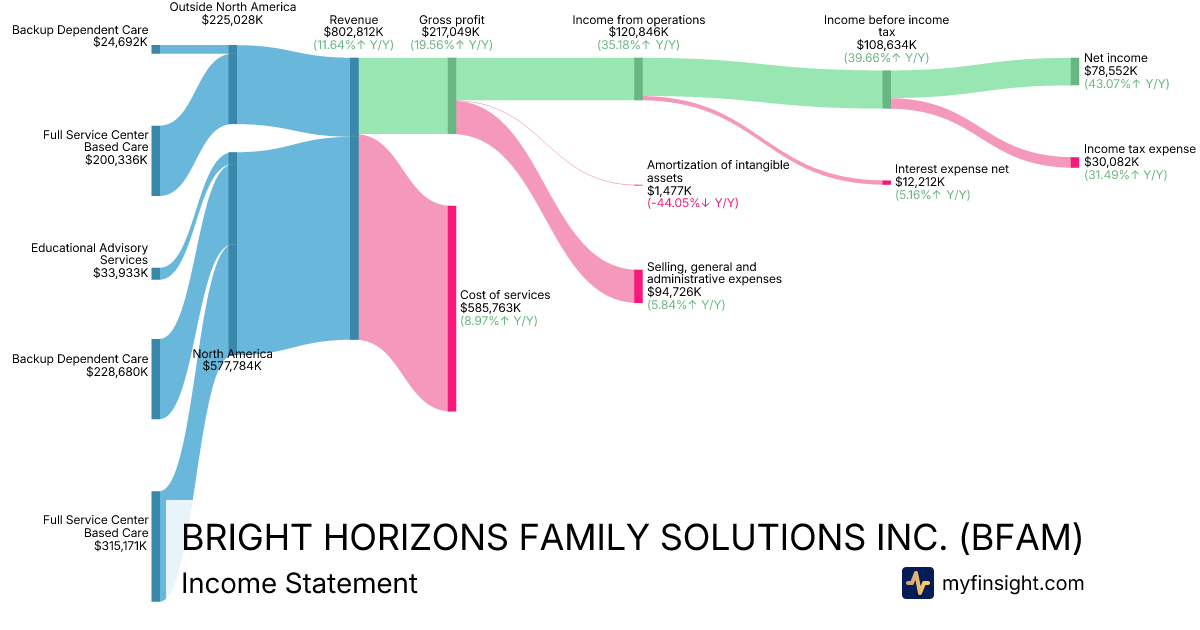 Backup Dependent Care
$24,692K

Full Service Center Based Care
$200,336K

Educational Advisory Services
$33,933K

Backup Dependent Care
$228,680K

Full Service Center Based Care
$315,171K

Outside North America
$225,028K

North America
$577,784K

Revenue
$802,812K
(11.64%↑ Y/Y)

Gross profit
$217,049K
(19.56%↑ Y/Y)

Cost of services
$585,763K
(8.97%↑ Y/Y)

Income from operations
$120,846K
(35.18%↑ Y/Y)

Amortization of intangible assets
$1,477K
(-44.05%↓ Y/Y)

Selling, general and administrative expenses
$94,726K
(5.84%↑ Y/Y)

Income before income tax
$108,634K
(39.66%↑ Y/Y)

Interest expense net
$12,212K
(5.16%↑ Y/Y)

Net income
$78,552K
(43.07%↑ Y/Y)

Income tax expense
$30,082K
(31.49%↑ Y/Y)

BRIGHT HORIZONS FAMILY SOLUTIONS INC. (BFAM)
Income Statement

myfinsight.com